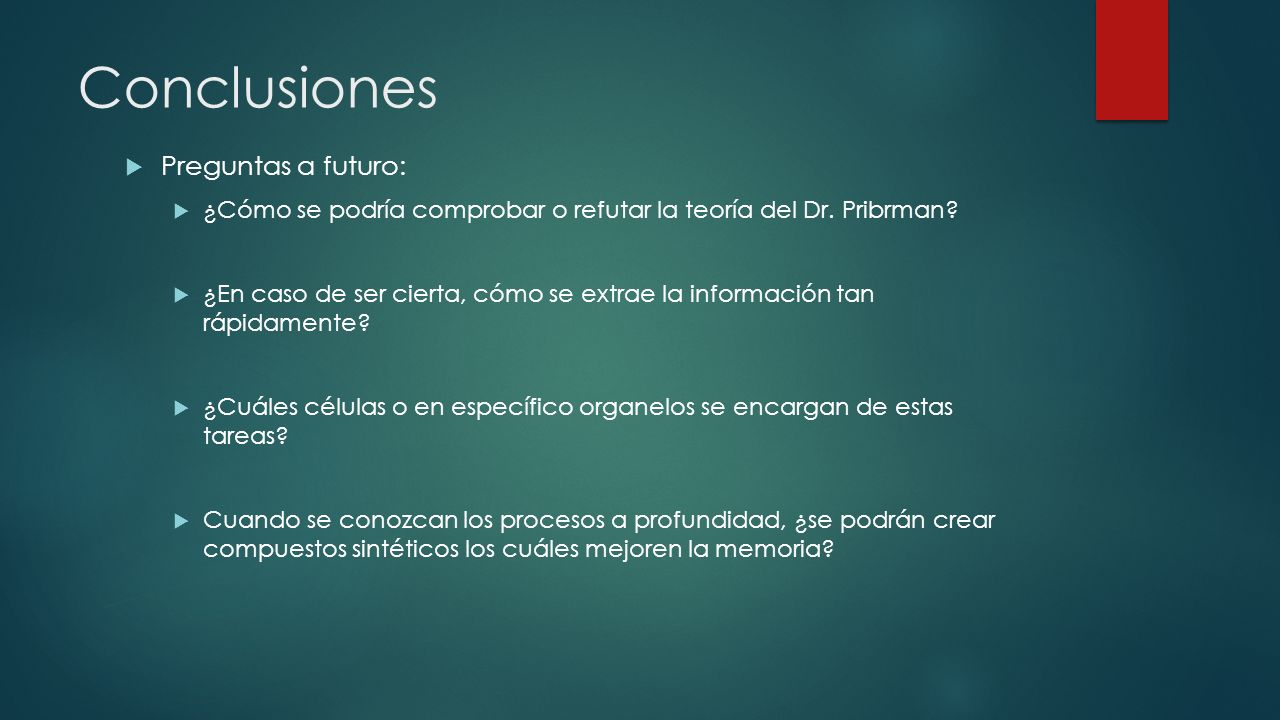 Conclusiones

Preguntas a futuro:

¿Cómo se podría comprobar o refutar la teoría del Dr. Pribrman?

¿En caso de ser cierta, cómo se extrae la información tan rápidamente?

¿Cuáles células o en específico organelos se encargan de estas tareas?

Cuando se conozcan los procesos a profundidad, ¿se podrán crear compuestos sintéticos los cuáles mejoren la memoria?